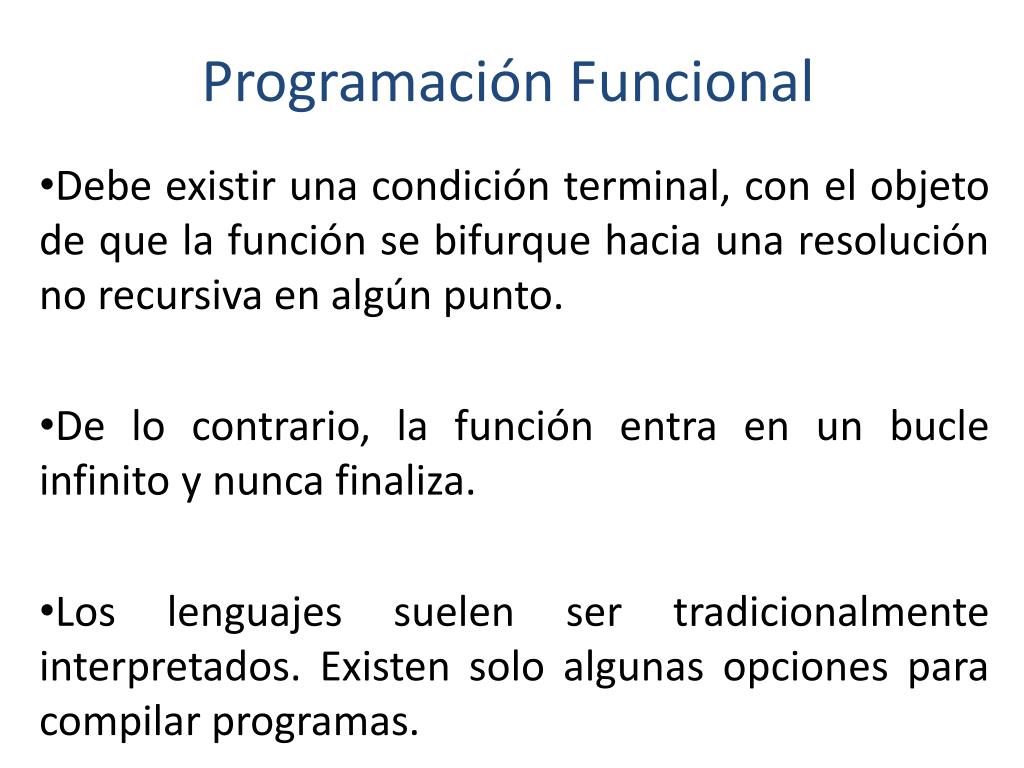 Programación Funcional

•Debe existir una condición terminal, con el objeto de que la función se bifurque hacia una resolución no recursiva en algún punto.

•De lo contrario, la función entra en un bucle infinito y nunca finaliza.

•Los lenguajes suelen ser tradicionalmente interpretados. Existen solo algunas opciones para compilar programas.